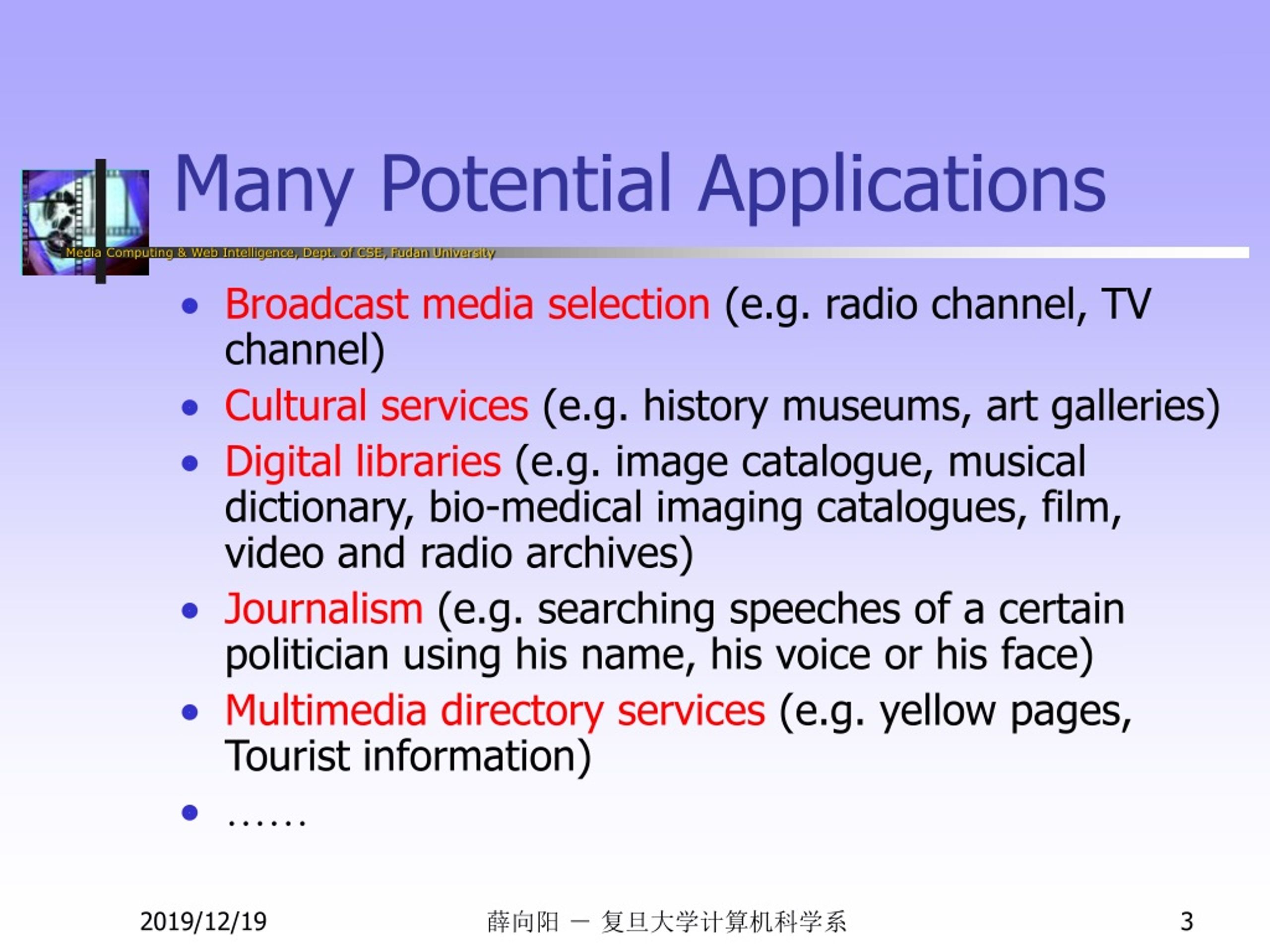 Many Potential Applications

Media Computing & Web Intelligence, Dept. of CSE, Fudan University

- Broadcast media selection (e.g. radio channel, TV channel)
- Cultural services (e.g. history museums, art galleries)
- Digital libraries (e.g. image catalogue, musical dictionary, bio-medical imaging catalogues, film, video and radio archives)
- Journalism (e.g. searching speeches of a certain politician using his name, his voice or his face)
- Multimedia directory services (e.g. yellow pages, Tourist information)
- ……

2019/12/19

薛向阳 — 复旦大学计算机科学系

3